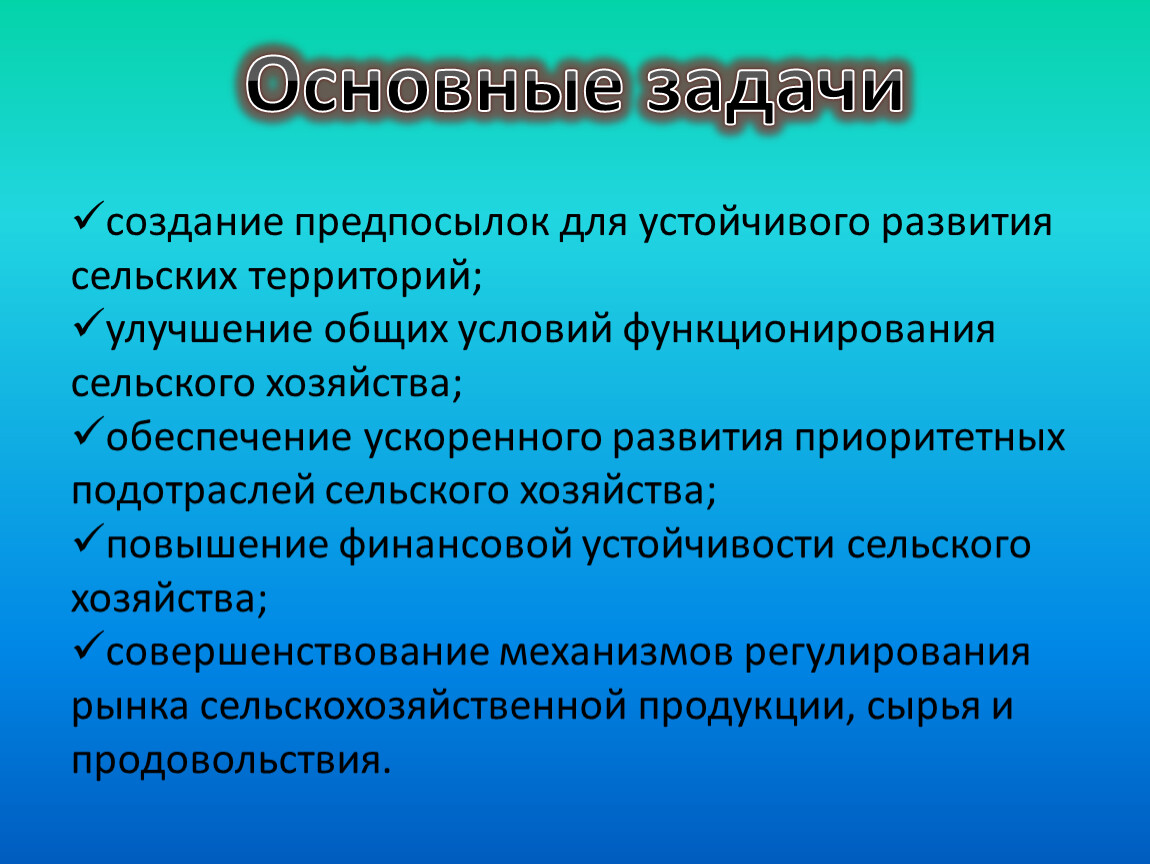 Основные задачи

✓создание предпосылок для устойчивого развития сельских территорий;
✓улучшение общих условий функционирования сельского хозяйства;
✓обеспечение ускоренного развития приоритетных подотраслей сельского хозяйства;
✓повышение финансовой устойчивости сельского хозяйства;
✓совершенствование механизмов регулирования рынка сельскохозяйственной продукции, сырья и продовольствия.